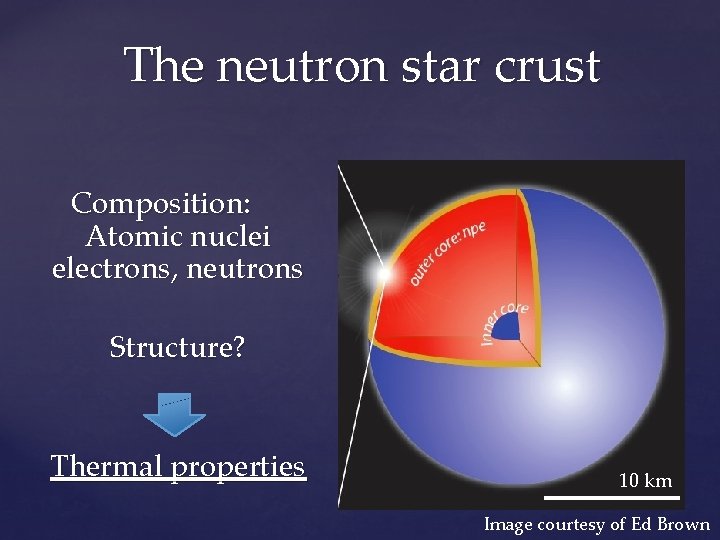 The neutron star crust

Composition:
Atomic nuclei
electrons, neutrons

Structure?

Thermal properties

outer core: npe

inner core

10 km

Image courtesy of Ed Brown